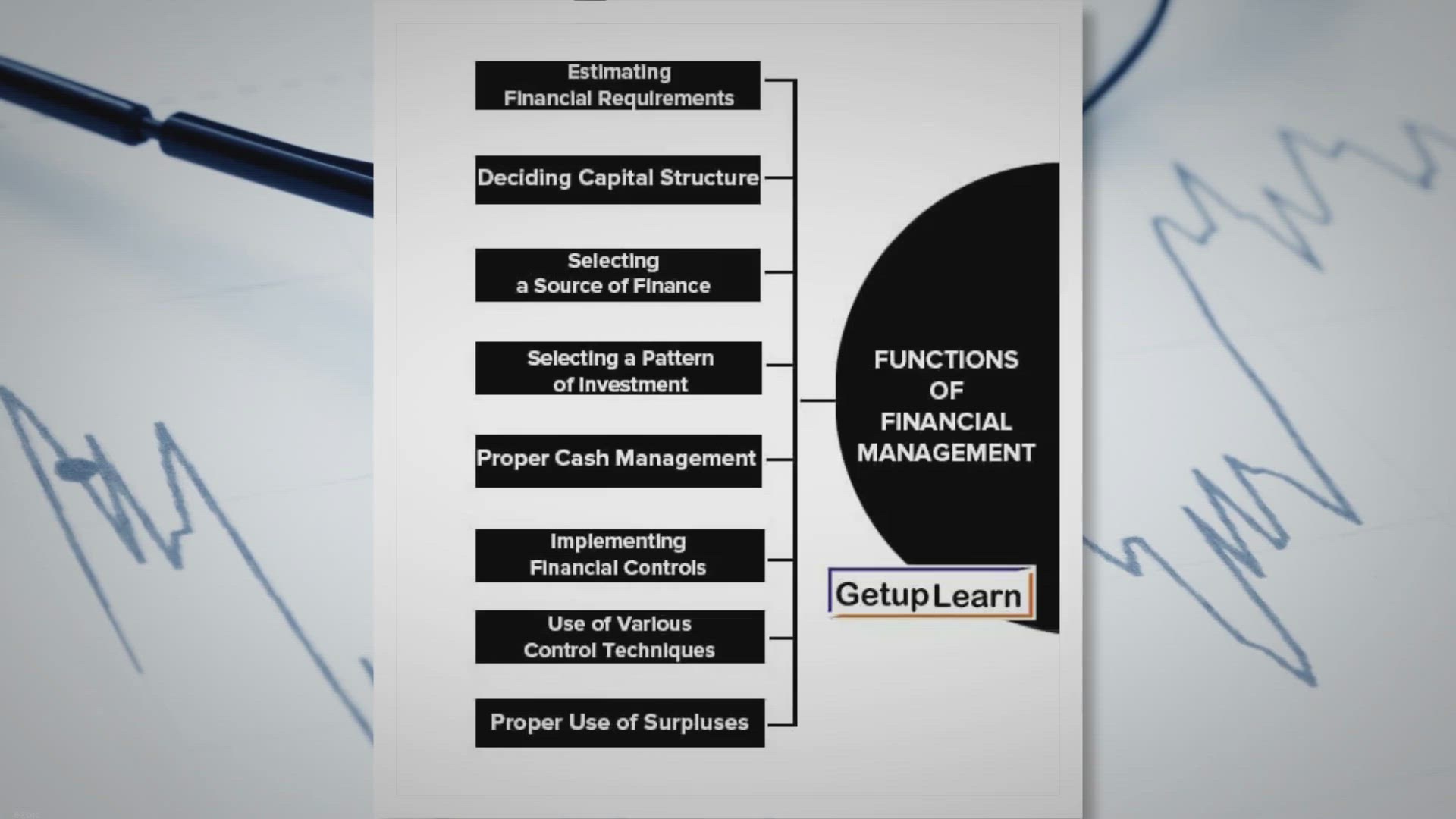 Estimating Financial Requirements

Deciding Capital Structure

Selecting a Source of Finance

Selecting a Pattern of Investment

Proper Cash Management

Implementing Financial Controls

Use of Various Control Techniques

Proper Use of Surpluses

FUNCTIONS OF FINANCIAL MANAGEMENT

GetupLearn